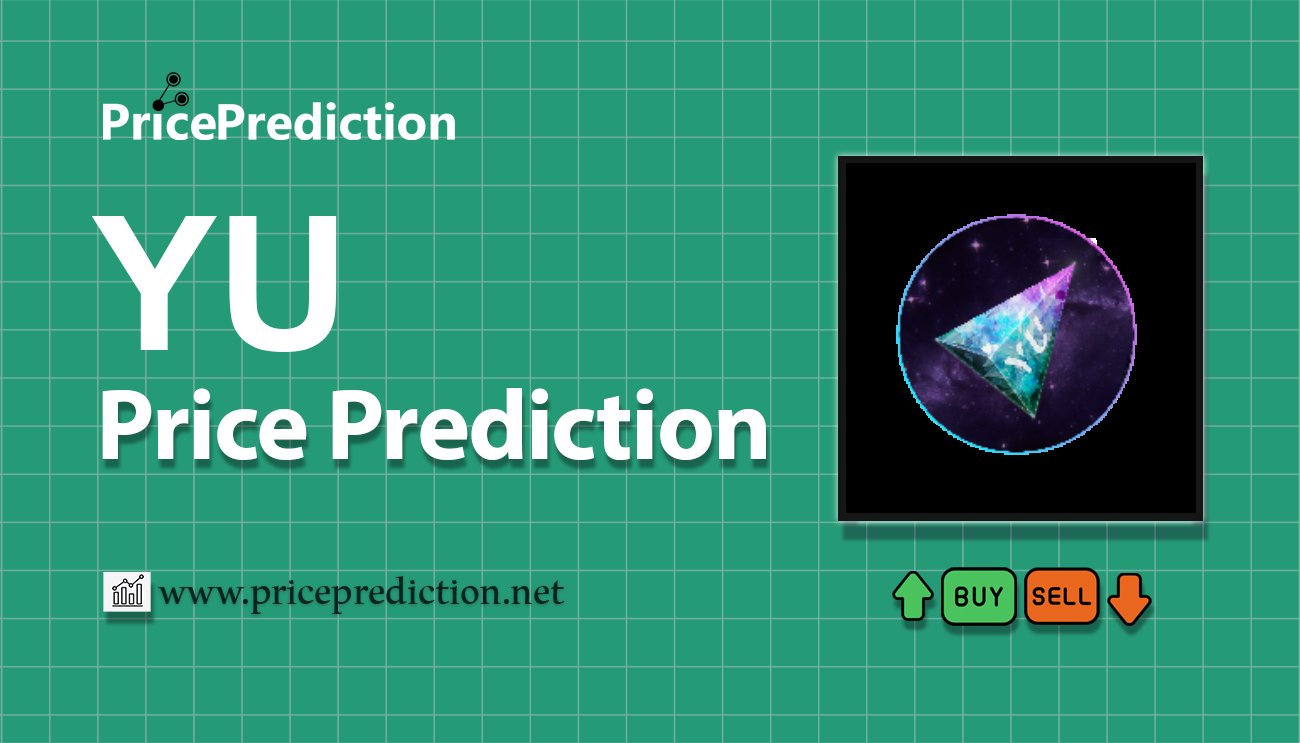 PricePrediction

YU
Price Prediction

YU

www.priceprediction.net

BUY SELL